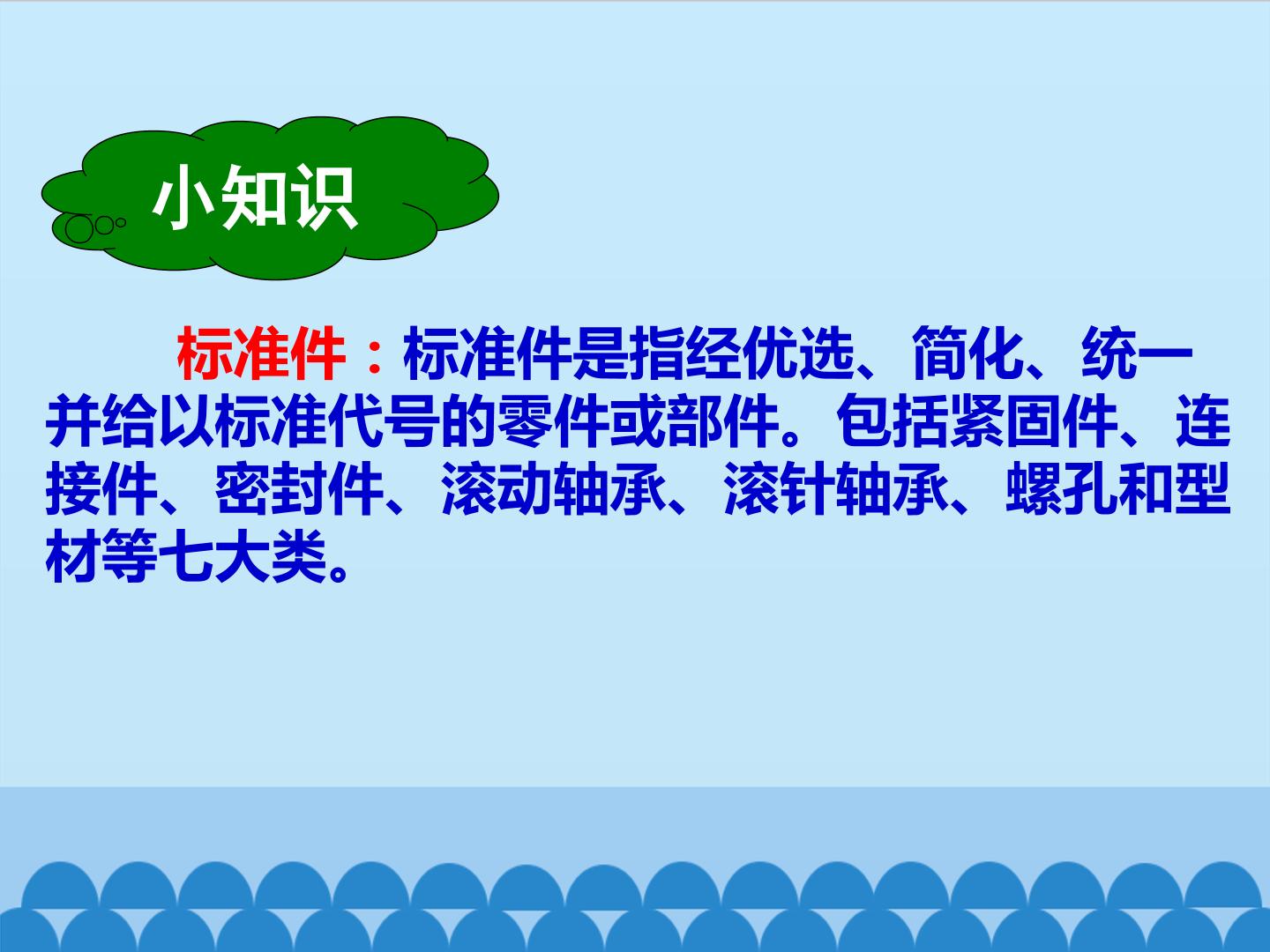 小知识

标准件：标准件是指经优选、简化、统一并给以标准代号的零件或部件。包括紧固件、连接件、密封件、滚动轴承、滚针轴承、螺孔和型材等七大类。